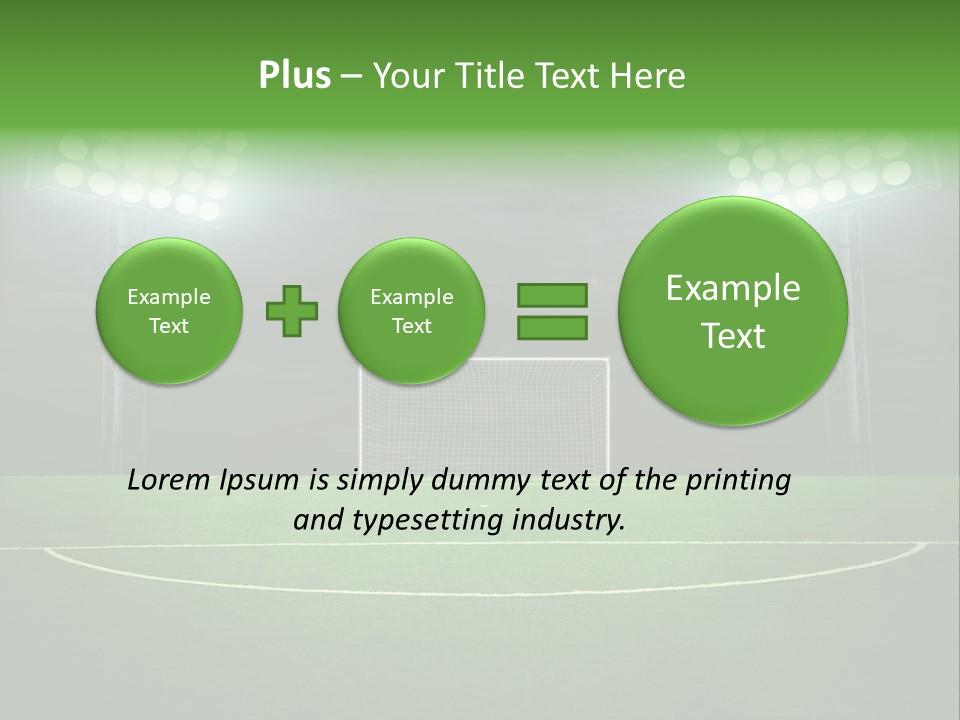 Plus – Your Title Text Here

Example Text

Example Text

Example Text

Lorem Ipsum is simply dummy text of the printing and typesetting industry.